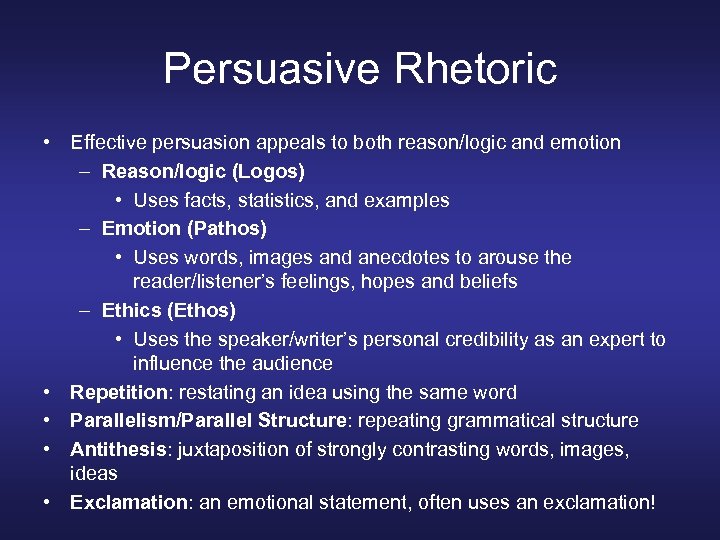 Persuasive Rhetoric

• Effective persuasion appeals to both reason/logic and emotion
– Reason/logic (Logos)
• Uses facts, statistics, and examples
– Emotion (Pathos)
• Uses words, images and anecdotes to arouse the reader/listener's feelings, hopes and beliefs
– Ethics (Ethos)
• Uses the speaker/writer's personal credibility as an expert to influence the audience
• Repetition: restating an idea using the same word
• Parallelism/Parallel Structure: repeating grammatical structure
• Antithesis: juxtaposition of strongly contrasting words, images, ideas
• Exclamation: an emotional statement, often uses an exclamation!